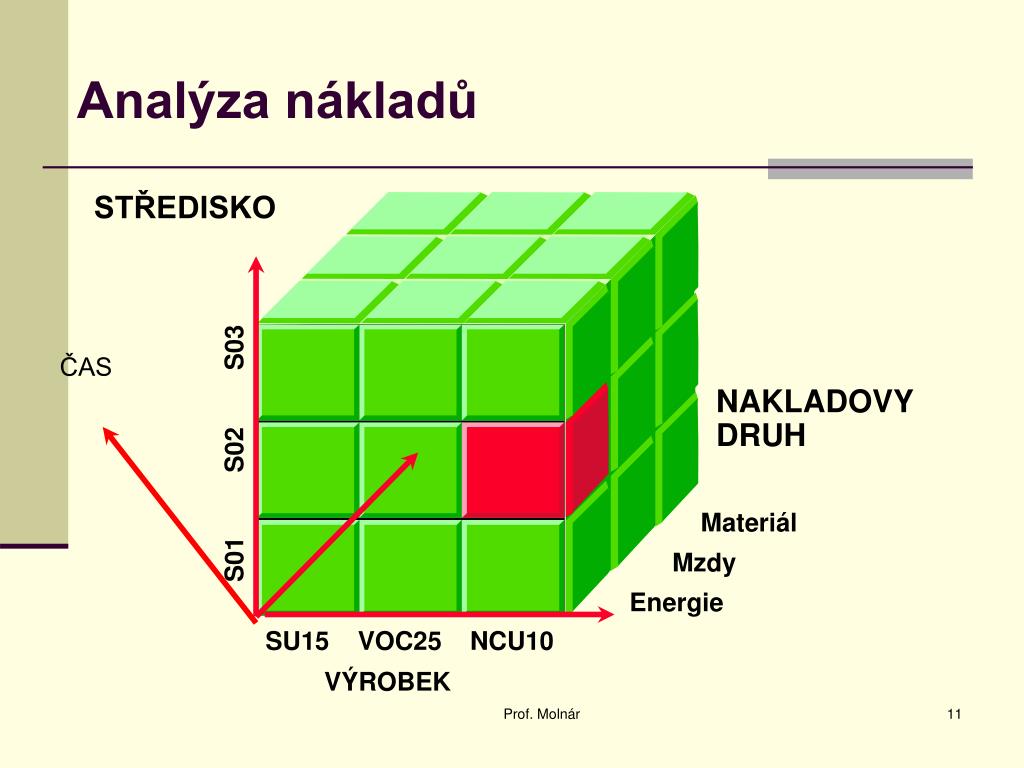 Analýza nákladů

STŘEDISKO

ČAS

S03

S02

S01

NAKLADOVY DRUH

Materiál

Mzdy

Energie

SU15 VOC25 NCU10

VÝROBEK

Prof. Molnár

11